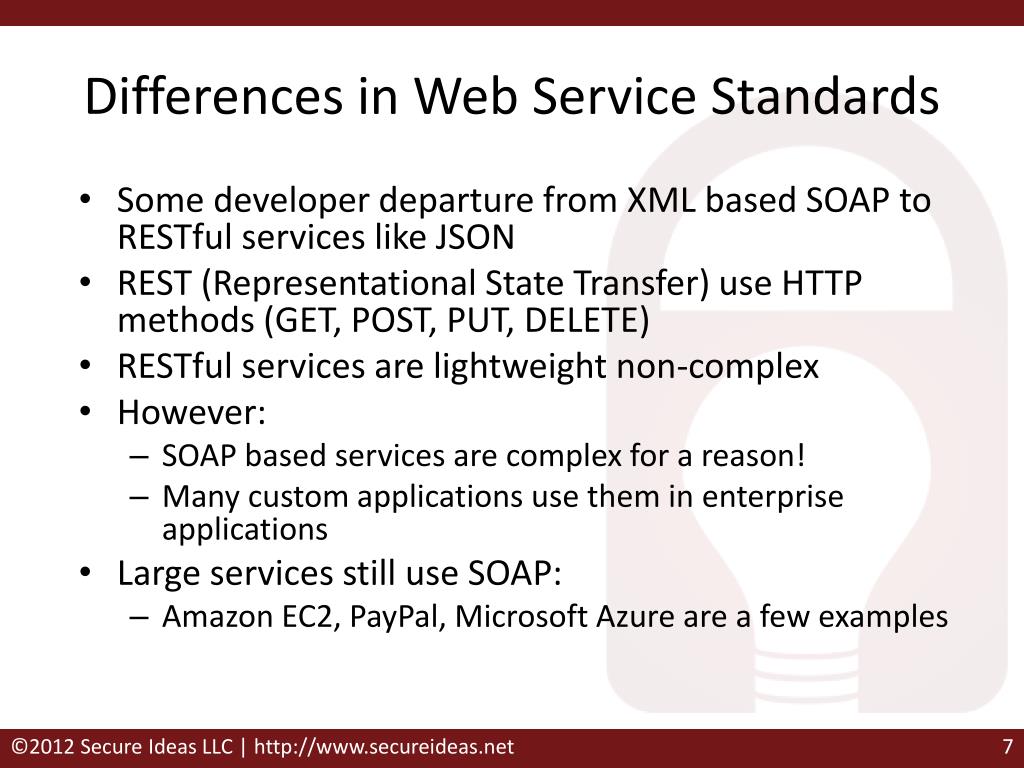 Differences in Web Service Standards

• Some developer departure from XML based SOAP to RESTful services like JSON
• REST (Representational State Transfer) use HTTP methods (GET, POST, PUT, DELETE)
• RESTful services are lightweight non-complex
• However:
  – SOAP based services are complex for a reason!
  – Many custom applications use them in enterprise applications
• Large services still use SOAP:
  – Amazon EC2, PayPal, Microsoft Azure are a few examples

©2012 Secure Ideas LLC | http://www.secureideas.net

7